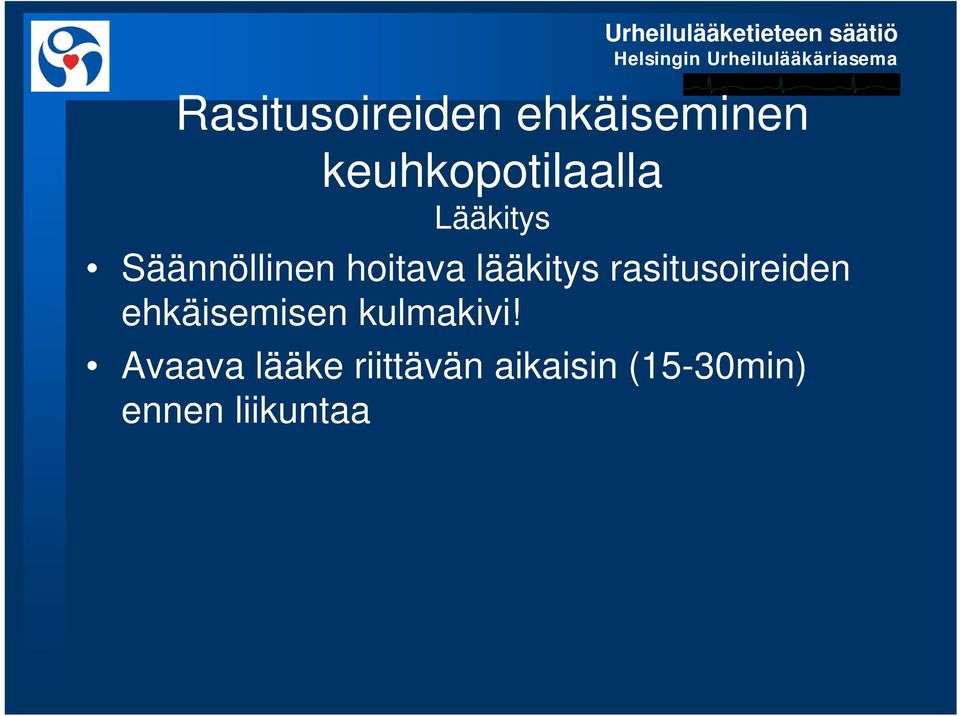 Urheilulääketieteen säätiö
Helsingin Urheilulääkäriasema

Rasitusoireiden ehkäiseminen keuhkopotilaalla
Lääkitys

• Säännöllinen hoitava lääkitys rasitusoireiden ehkäisemisen kulmakivi!

• Avaava lääke riittävän aikaisin (15-30min) ennen liikuntaa